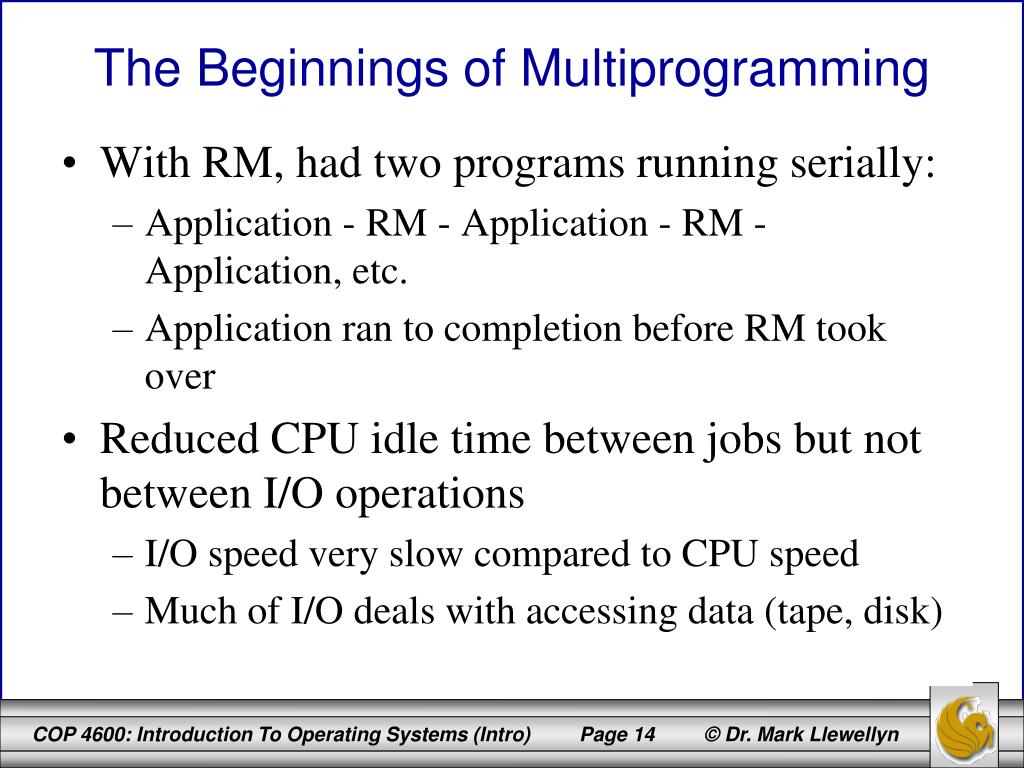 The Beginnings of Multiprogramming

• With RM, had two programs running serially:
– Application - RM - Application - RM - Application, etc.
– Application ran to completion before RM took over

• Reduced CPU idle time between jobs but not between I/O operations
– I/O speed very slow compared to CPU speed
– Much of I/O deals with accessing data (tape, disk)

COP 4600: Introduction To Operating Systems (Intro) Page 14 © Dr. Mark Llewellyn